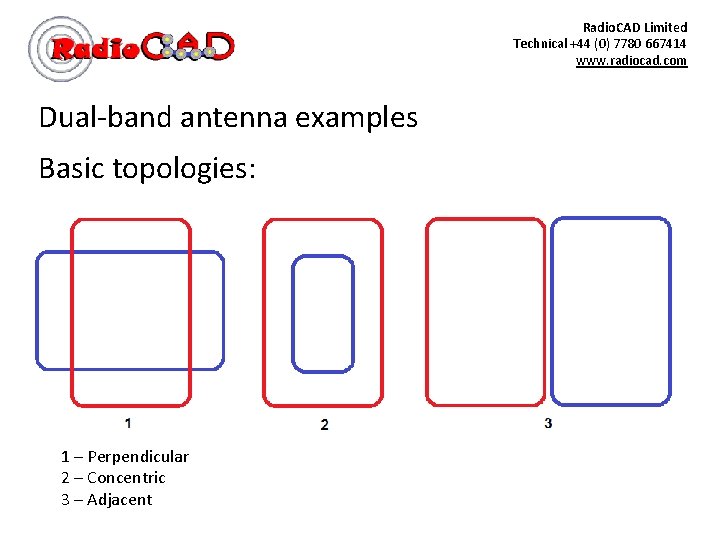 RadioCAD

RadioCAD Limited
Technical +44 (0) 7780 667414
www.radiocad.com

Dual-band antenna examples

Basic topologies:

1

2

3

1 – Perpendicular
2 – Concentric
3 – Adjacent